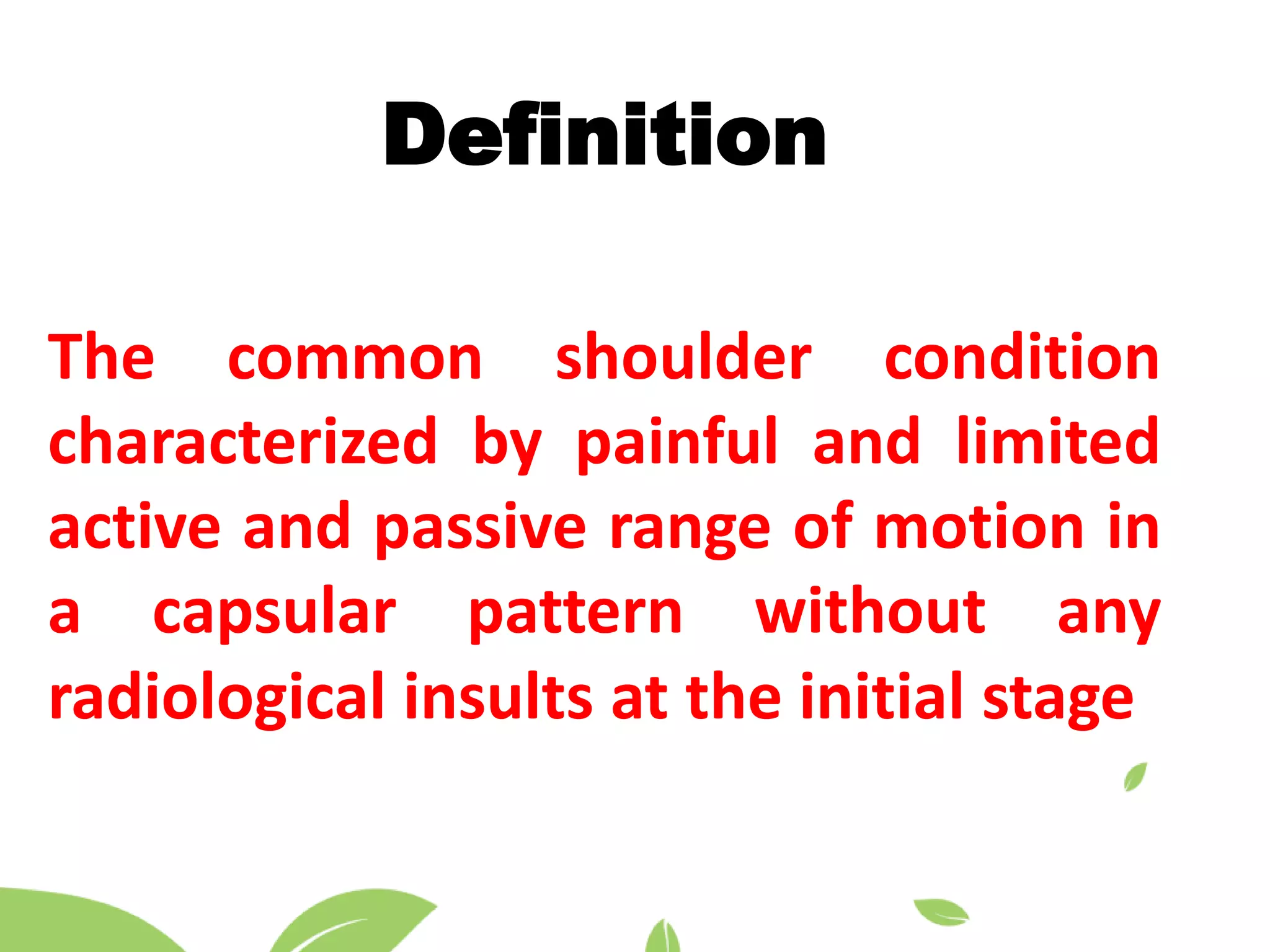 Definition

The common shoulder condition characterized by painful and limited active and passive range of motion in a capsular pattern without any radiological insults at the initial stage